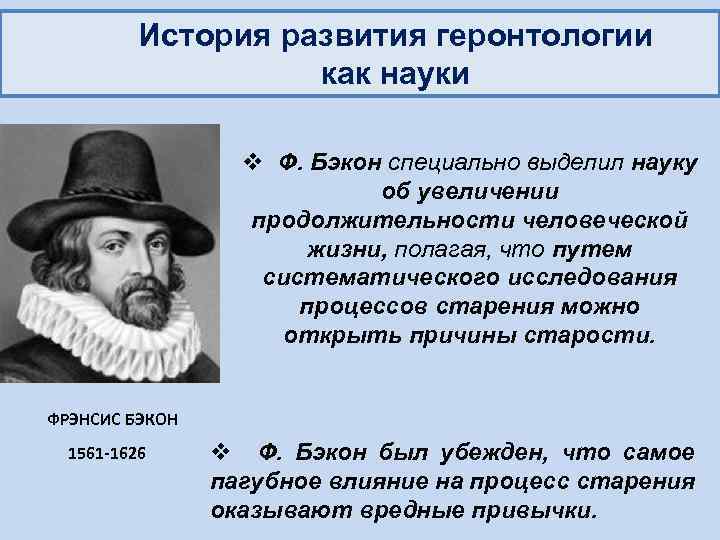 История развития геронтологии как науки

❖ Ф. Бэкон специально выделил науку об увеличении продолжительности человеческой жизни, полагая, что путем систематического исследования процессов старения можно открыть причины старости.

ФРЭНСИС БЭКОН

1561-1626

❖ Ф. Бэкон был убежден, что самое пагубное влияние на процесс старения оказывают вредные привычки.